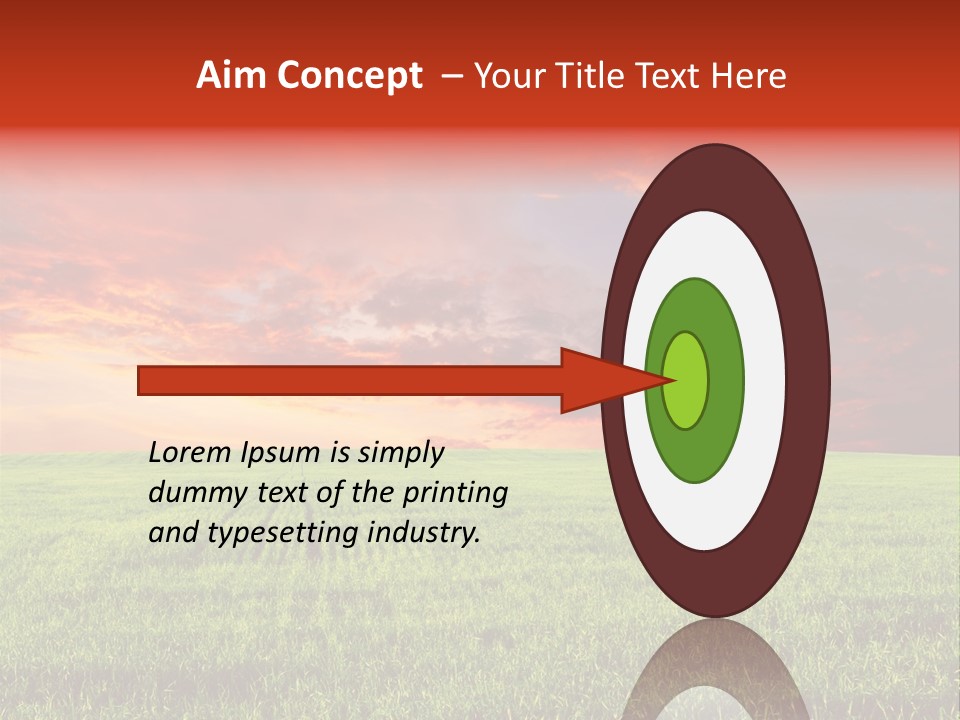 Aim Concept – Your Title Text Here

Lorem Ipsum is simply dummy text of the printing and typesetting industry.